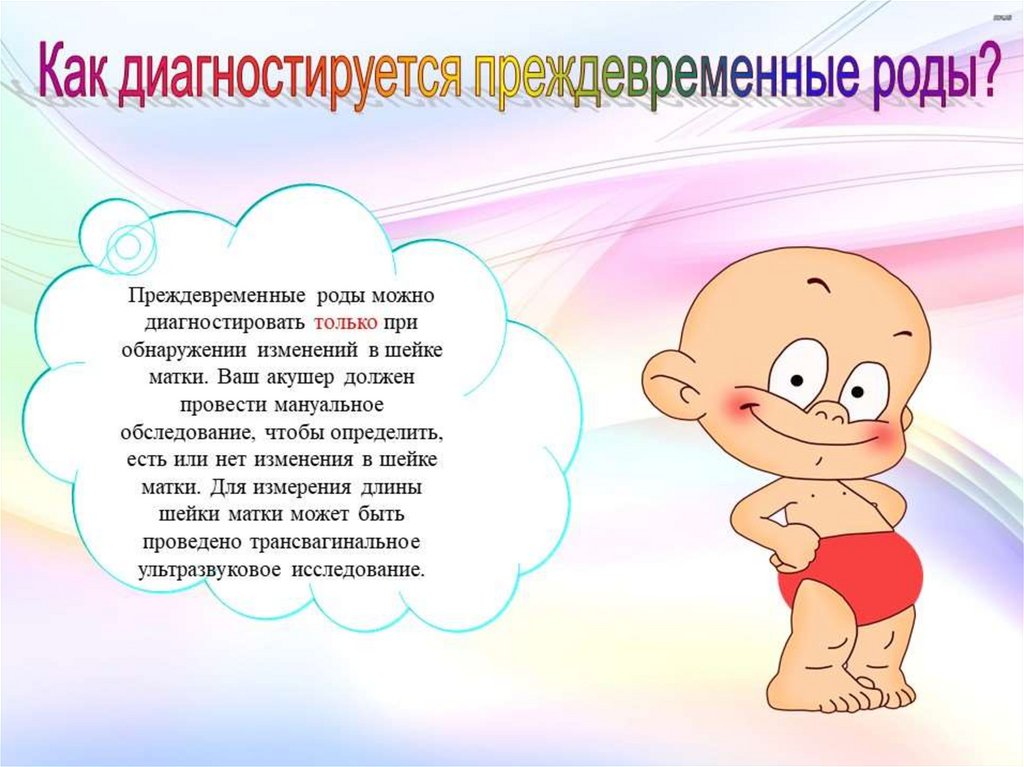 Как диагностируется преждевременные роды?

Преждевременные роды можно диагностировать только при обнаружении изменений в шейке матки. Ваш акушер должен провести мануальное обследование, чтобы определить, есть или нет изменения в шейке матки. Для измерения длины шейки матки может быть проведено трансвагинальное ультразвуковое исследование.